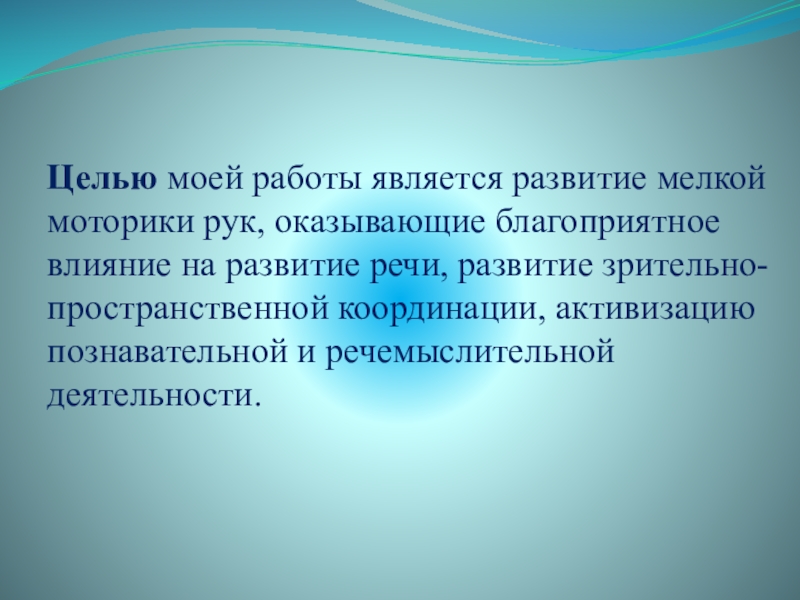 Целью моей работы является развитие мелкой моторики рук, оказывающие благоприятное влияние на развитие речи, развитие зрительно-пространственной координации, активизацию познавательной и речемыслительной деятельности.